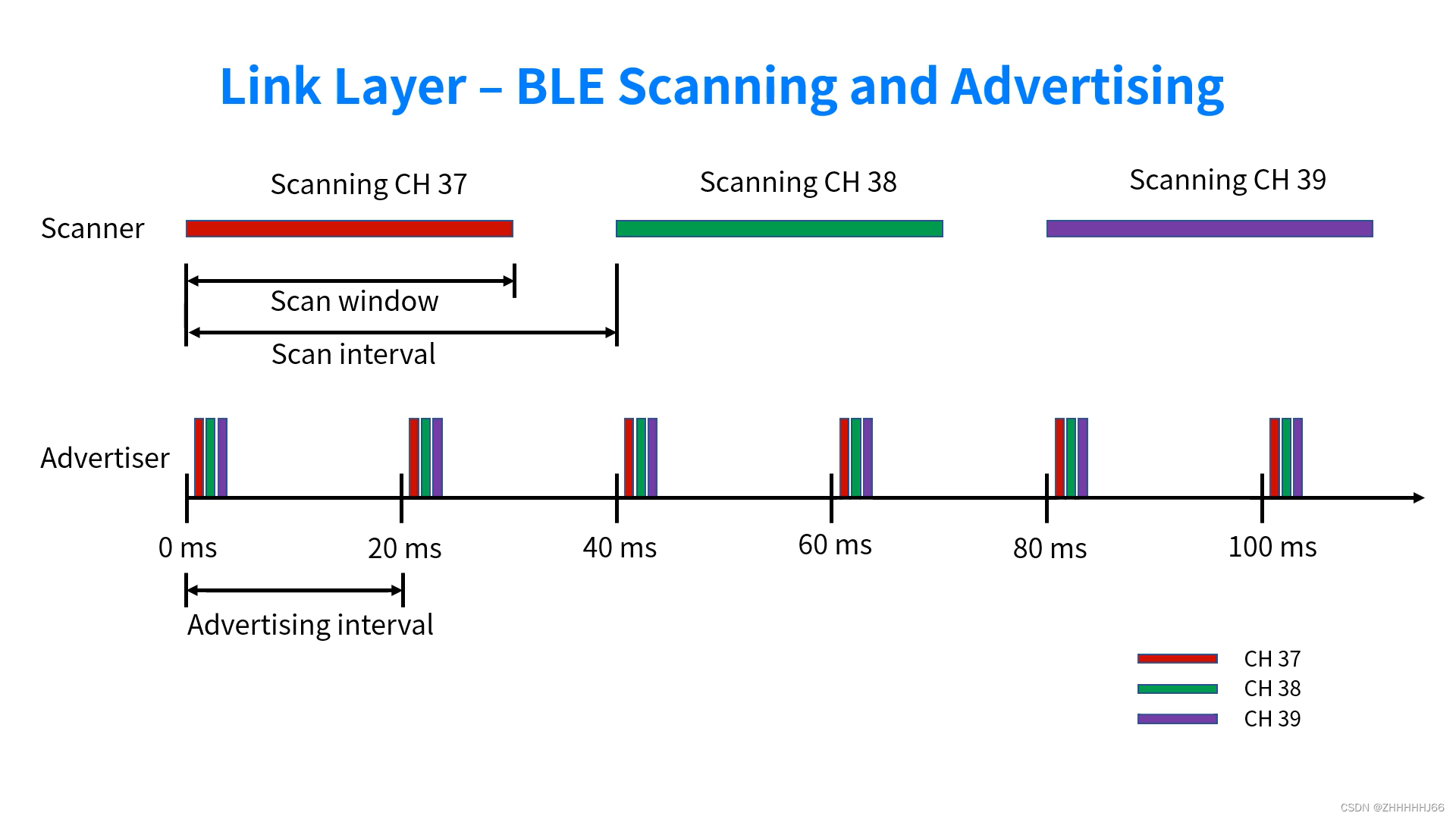 Link Layer – BLE Scanning and Advertising

Scanning CH 37

Scanning CH 38

Scanning CH 39

Scanner

Scan window

Scan interval

Advertiser

0 ms

20 ms

40 ms

60 ms

80 ms

100 ms

Advertising interval

CH 37

CH 38

CH 39

CSDN @ZHHHHHJ66